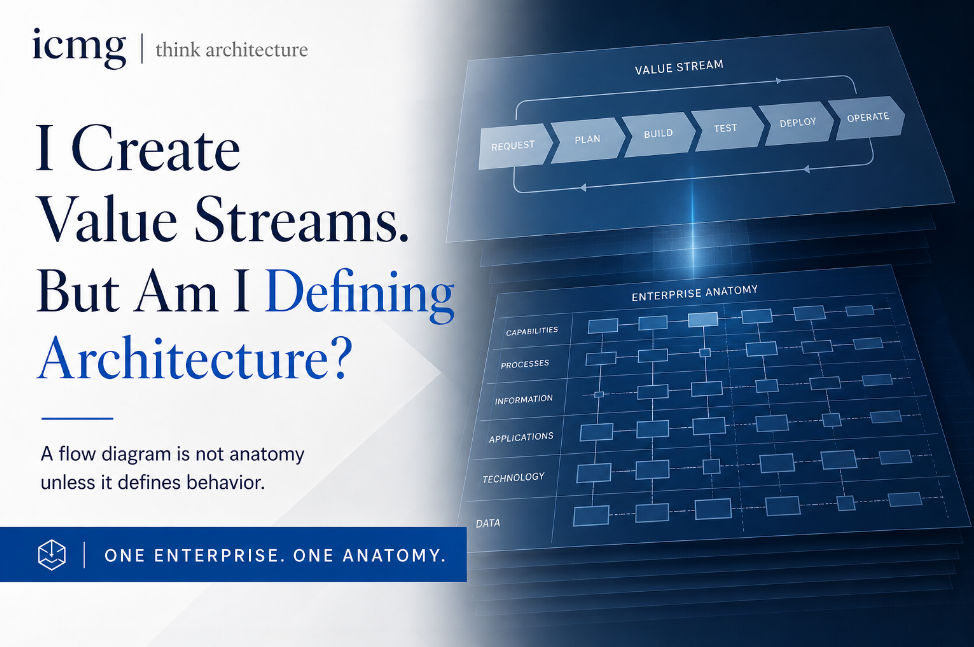 icmg | think architecture

I Create Value Streams. But Am I Defining Architecture?

A flow diagram is not anatomy unless it defines behavior.

ONE ENTERPRISE. ONE ANATOMY.

VALUE STREAM

REQUEST PLAN BUILD TEST DEPLOY OPERATE

ENTERPRISE ANATOMY

CAPABILITIES
PROCESSES
INFORMATION
APPLICATIONS
TECHNOLOGY
DATA